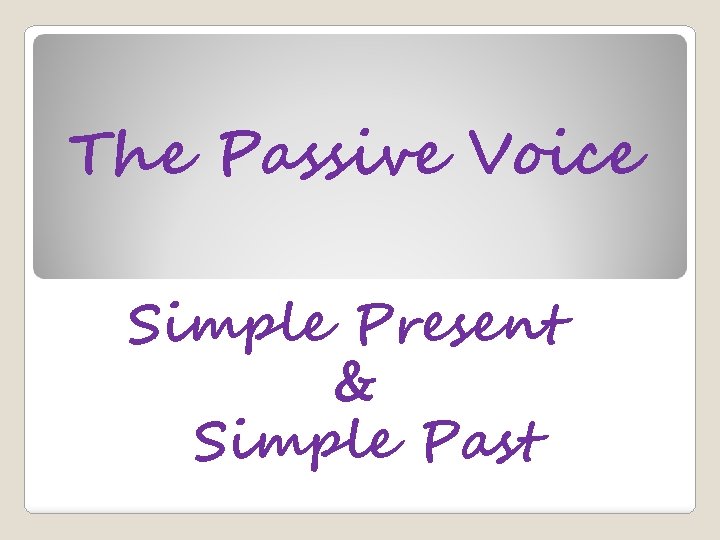 The Passive Voice

Simple Present
&
Simple Past